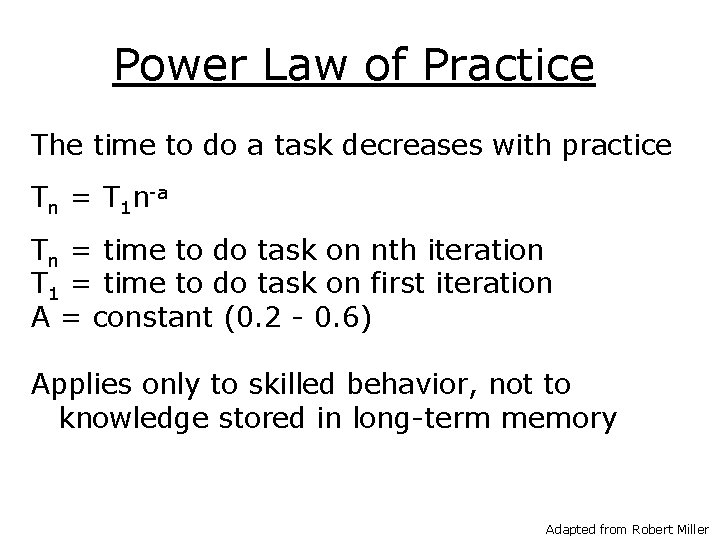 Power Law of Practice

The time to do a task decreases with practice

$T_n = T_1 n^{-a}$

$T_n$ = time to do task on nth iteration
$T_1$ = time to do task on first iteration
A = constant (0.2 - 0.6)

Applies only to skilled behavior, not to knowledge stored in long-term memory

Adapted from Robert Miller